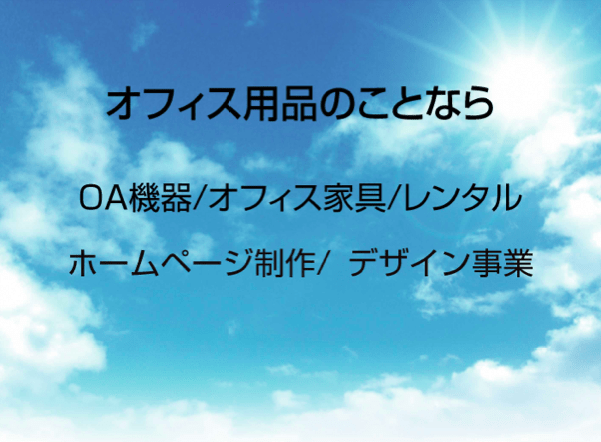 オフィス用品のことなら

OA機器/オフィス家具/レンタル

ホームページ制作/ デザイン事業